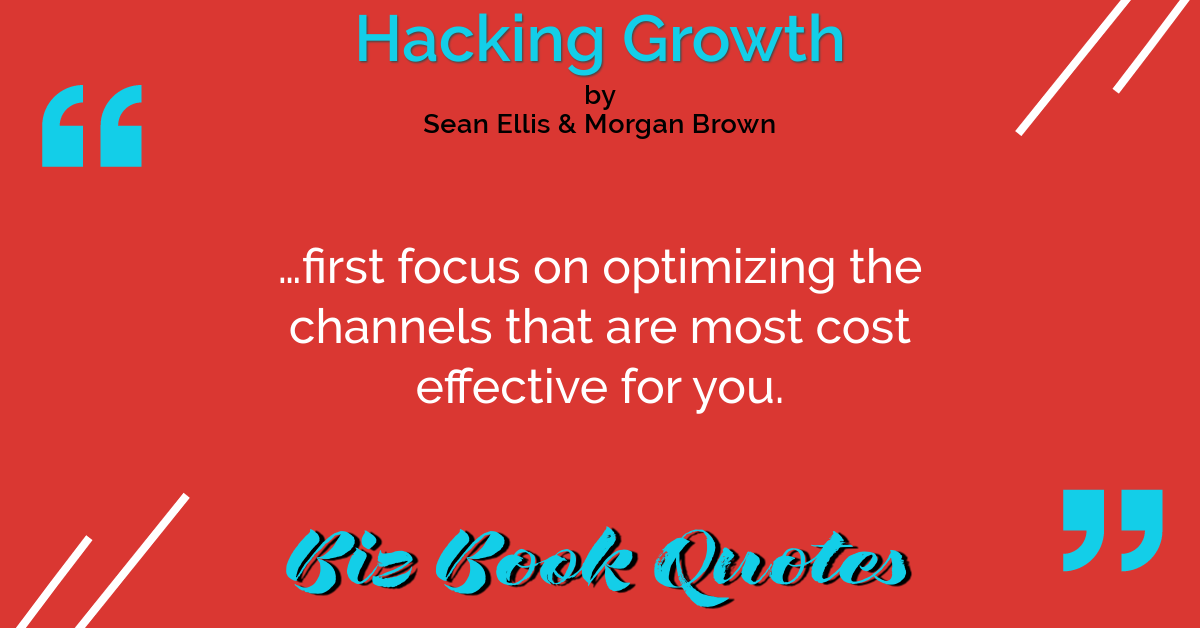 Hacking Growth
by
Sean Ellis & Morgan Brown

“

…first focus on optimizing the channels that are most cost effective for you.

”

Biz Book Quotes